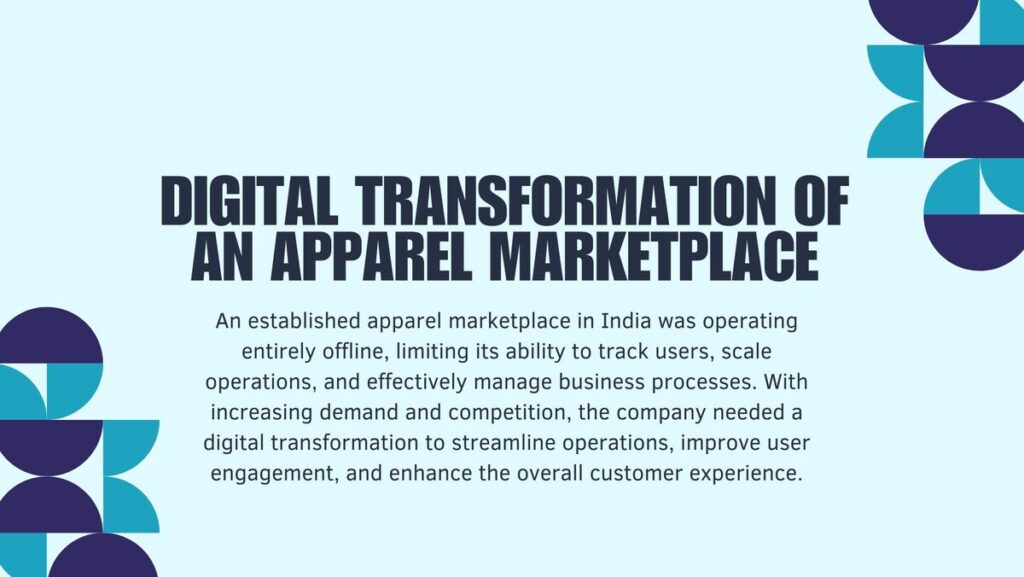 DIGITAL TRANSFORMATION OF AN APPAREL MARKETPLACE

An established apparel marketplace in India was operating entirely offline, limiting its ability to track users, scale operations, and effectively manage business processes. With increasing demand and competition, the company needed a digital transformation to streamline operations, improve user engagement, and enhance the overall customer experience.